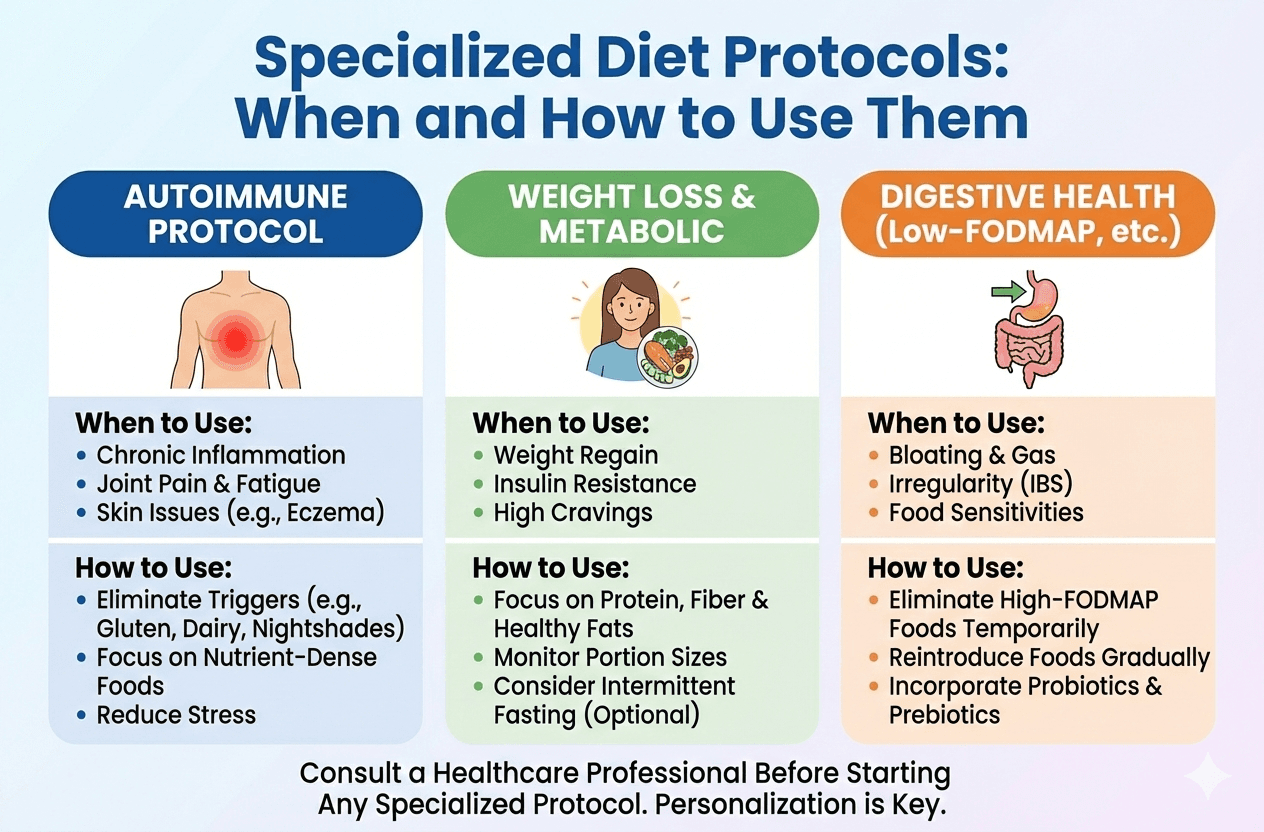 Specialized Diet Protocols: When and How to Use Them

AUTOIMMUNE PROTOCOL

When to Use:
• Chronic Inflammation
• Joint Pain & Fatigue
• Skin Issues (e.g., Eczema)

How to Use:
• Eliminate Triggers (e.g., Gluten, Dairy, Nightshades)
• Focus on Nutrient-Dense Foods
• Reduce Stress

WEIGHT LOSS & METABOLIC

When to Use:
• Weight Regain
• Insulin Resistance
• High Cravings

How to Use:
• Focus on Protein, Fiber & Healthy Fats
• Monitor Portion Sizes
• Consider Intermittent Fasting (Optional)

DIGESTIVE HEALTH (Low-FODMAP, etc.)

When to Use:
• Bloating & Gas
• Irregularity (IBS)
• Food Sensitivities

How to Use:
• Eliminate High-FODMAP Foods Temporarily
• Reintroduce Foods Gradually
• Incorporate Probiotics & Prebiotics

Consult a Healthcare Professional Before Starting Any Specialized Protocol. Personalization is Key.